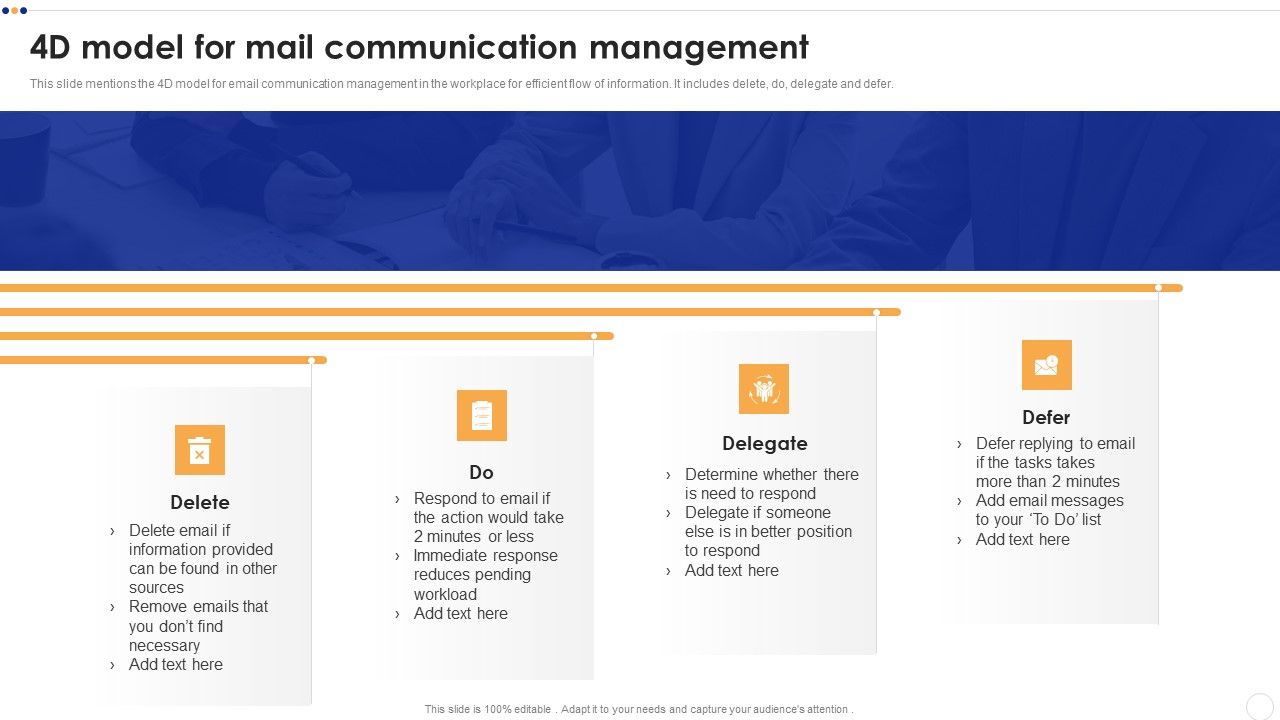 4D model for mail communication management

This slide mentions the 4D model for email communication management in the workplace for efficient flow of information. It includes delete, do, delegate and defer.

Delete

› Delete email if information provided can be found in other sources
› Remove emails that you don't find necessary
› Add text here

Do

› Respond to email if the action would take 2 minutes or less
› Immediate response reduces pending workload
› Add text here

Delegate

› Determine whether there is need to respond
› Delegate if someone else is in better position to respond
› Add text here

Defer

› Defer replying to email if the tasks takes more than 2 minutes
› Add email messages to your 'To Do' list
› Add text here

This slide is 100% editable . Adapt it to your needs and capture your audience's attention .